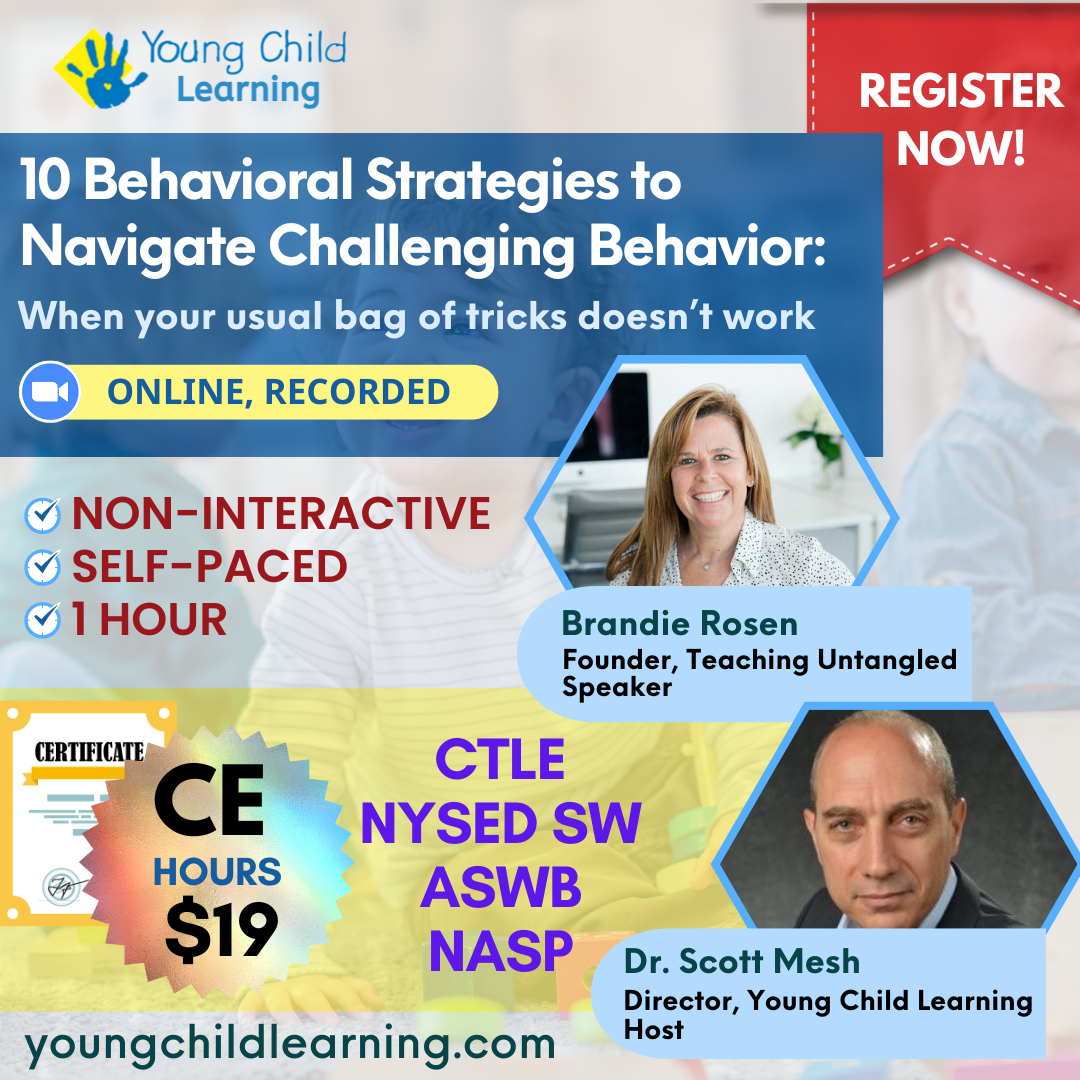 Young Child Learning

REGISTER NOW!

10 Behavioral Strategies to Navigate Challenging Behavior:

When your usual bag of tricks doesn't work

ONLINE, RECORDED

NON-INTERACTIVE
SELF-PACED
1 HOUR

Brandie Rosen
Founder, Teaching Untangled
Speaker

CERTIFICATE

CE
HOURS
$19

CTLE
NYSED SW
ASWB
NASP

Dr. Scott Mesh
Director, Young Child Learning
Host

youngchildlearning.com